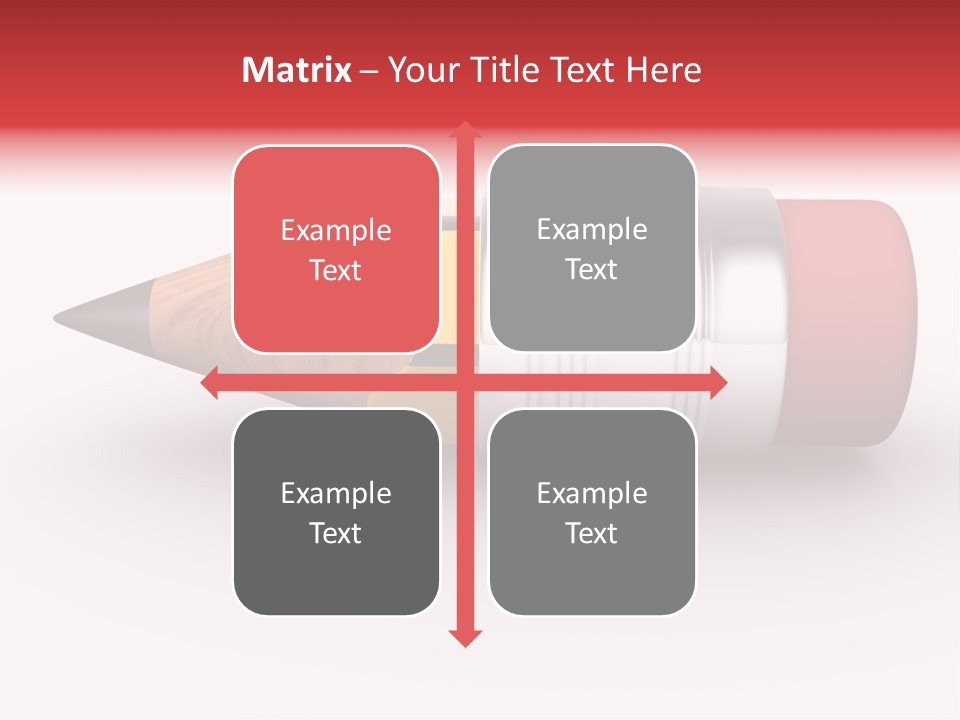 Matrix – Your Title Text Here

Example Text

Example Text

Example Text

Example Text